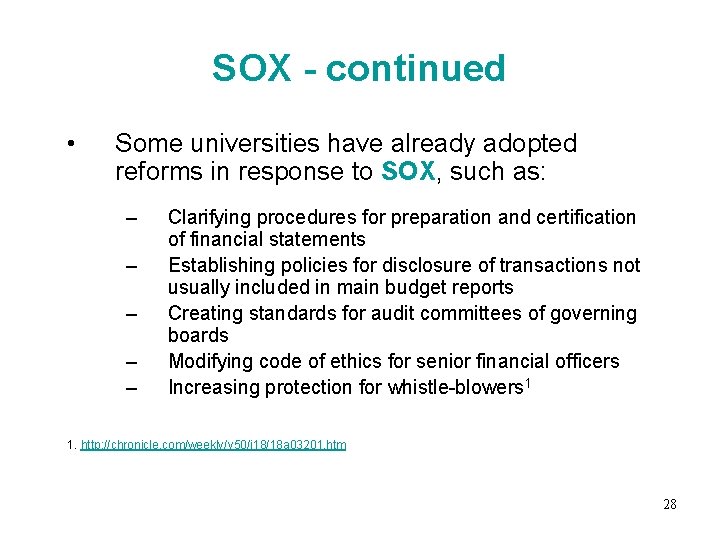 SOX - continued

• Some universities have already adopted reforms in response to SOX, such as:

– Clarifying procedures for preparation and certification of financial statements
– Establishing policies for disclosure of transactions not usually included in main budget reports
– Creating standards for audit committees of governing boards
– Modifying code of ethics for senior financial officers
– Increasing protection for whistle-blowers$^1$

1. http://chronicle.com/weekly/v50/i18/18a03201.htm

28